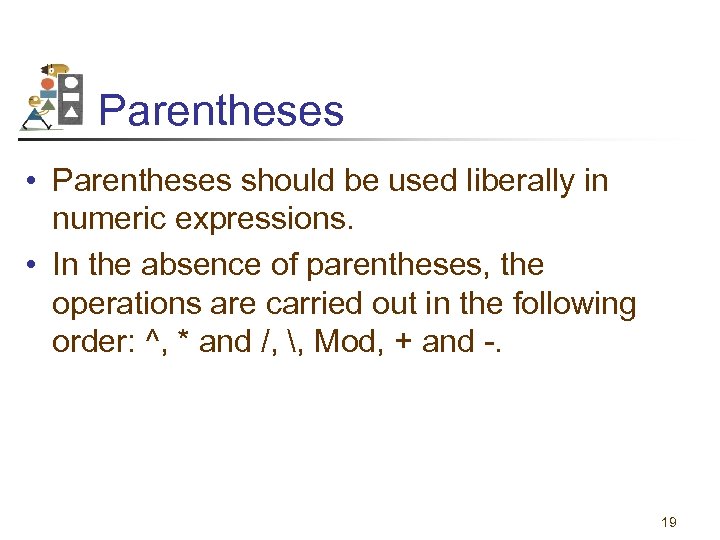 Parentheses

• Parentheses should be used liberally in numeric expressions.

• In the absence of parentheses, the operations are carried out in the following order: ^, * and /, \, Mod, + and -.

19